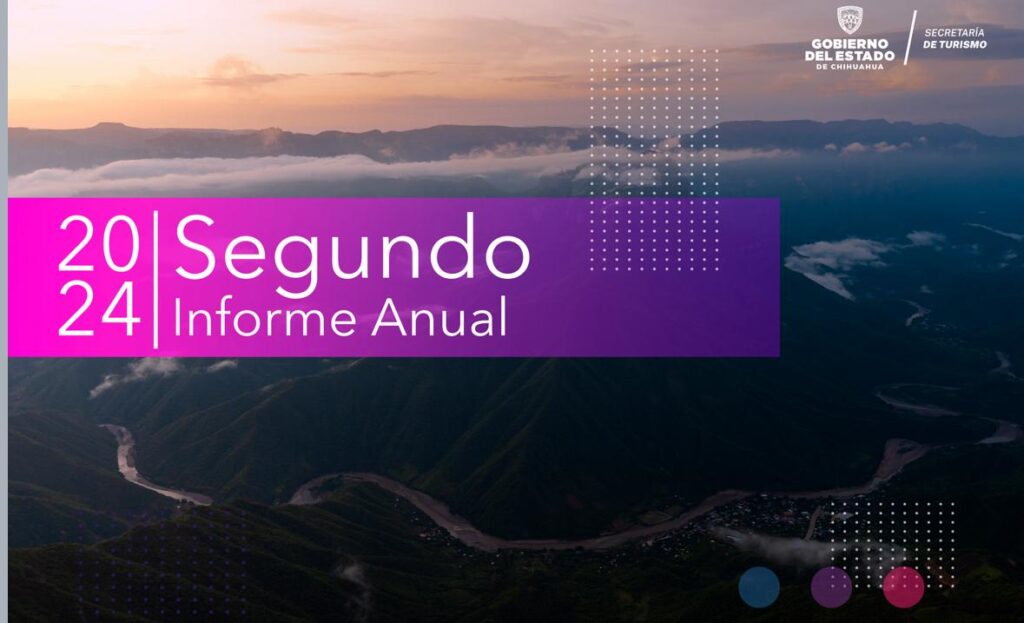 GOBIERNO DEL ESTADO DE CHIHUAHUA

SECRETARÍA DE TURISMO

20
24

Segundo
Informe Anual